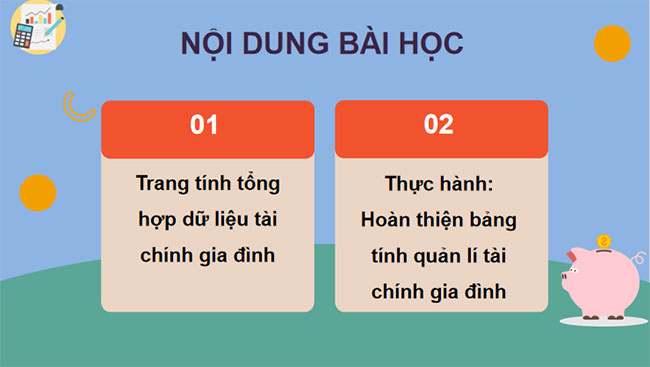 NỘI DUNG BÀI HỌC

01

Trang tính tổng hợp dữ liệu tài chính gia đình

02

Thực hành: Hoàn thiện bảng tính quản lí tài chính gia đình